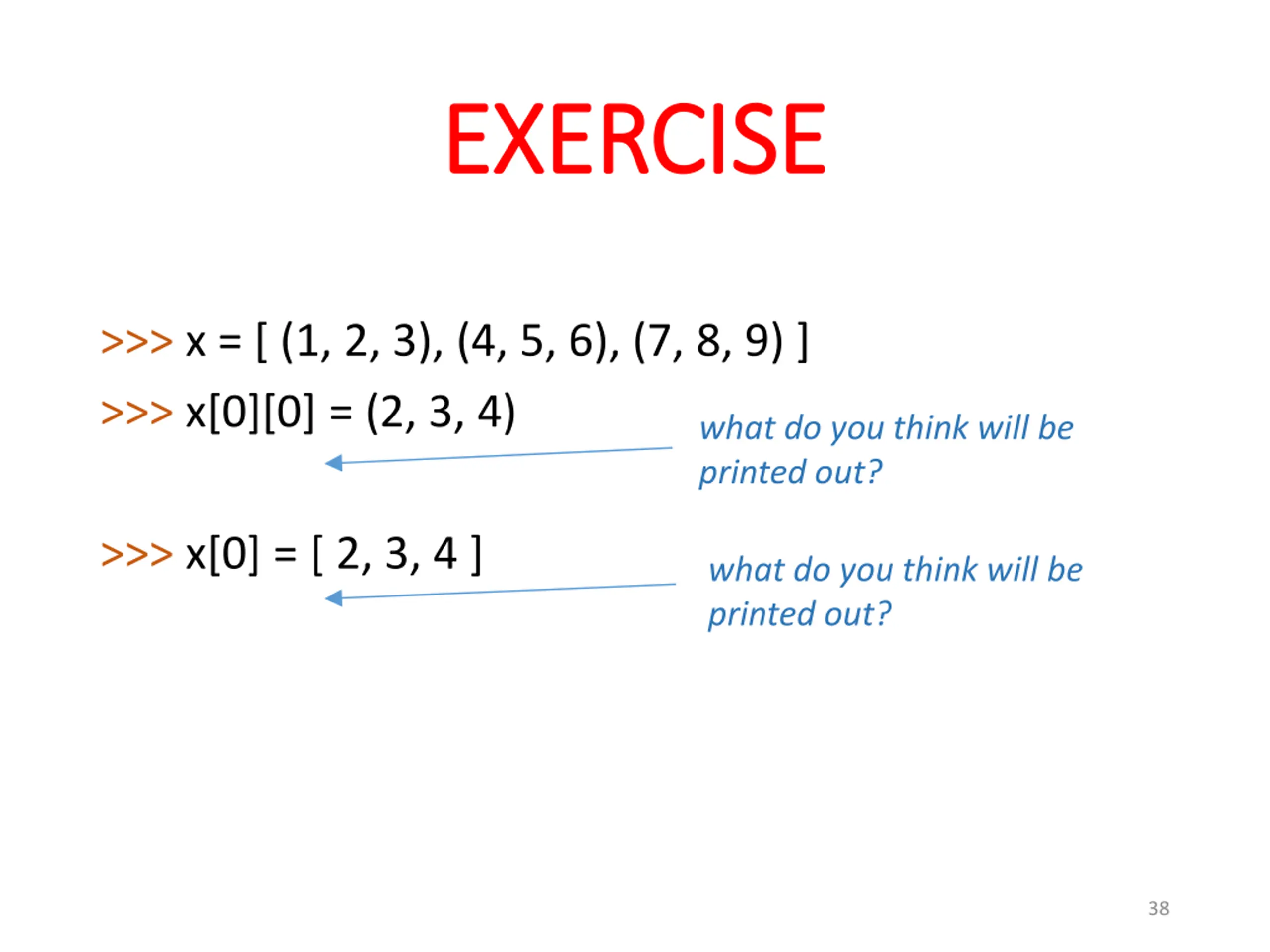 EXERCISE

>>> x = [ (1, 2, 3), (4, 5, 6), (7, 8, 9) ]

>>> x[0][0] = (2, 3, 4)

what do you think will be printed out?

>>> x[0] = [ 2, 3, 4 ]

what do you think will be printed out?

38